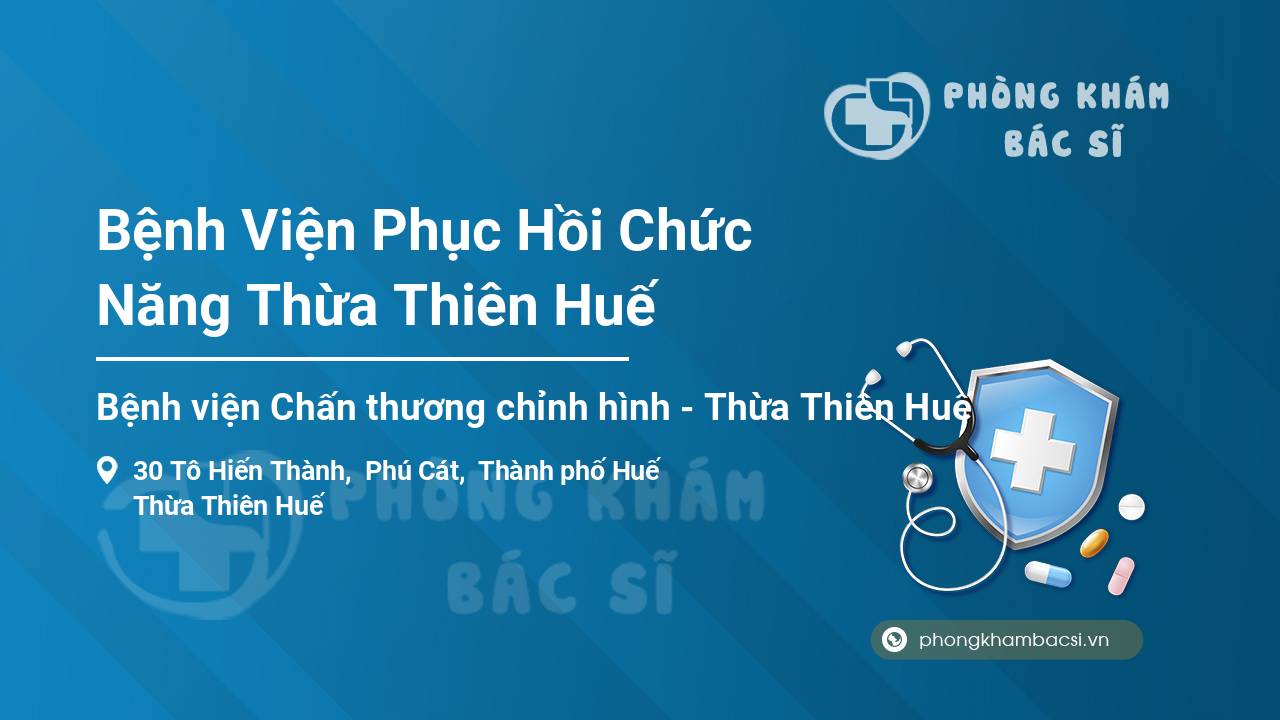 PHÒNG KHÁM
BÁC SĨ

Bệnh Viện Phục Hồi Chức Năng Thừa Thiên Huế

Bệnh viện Chấn thương chỉnh hình - Thừa Thiên Huế

30 Tô Hiến Thành, Phú Cát, Thành phố Huế
Thừa Thiên Huế

PHÒNG KHÁM
BÁC SĨ

phongkhambacsi.vn